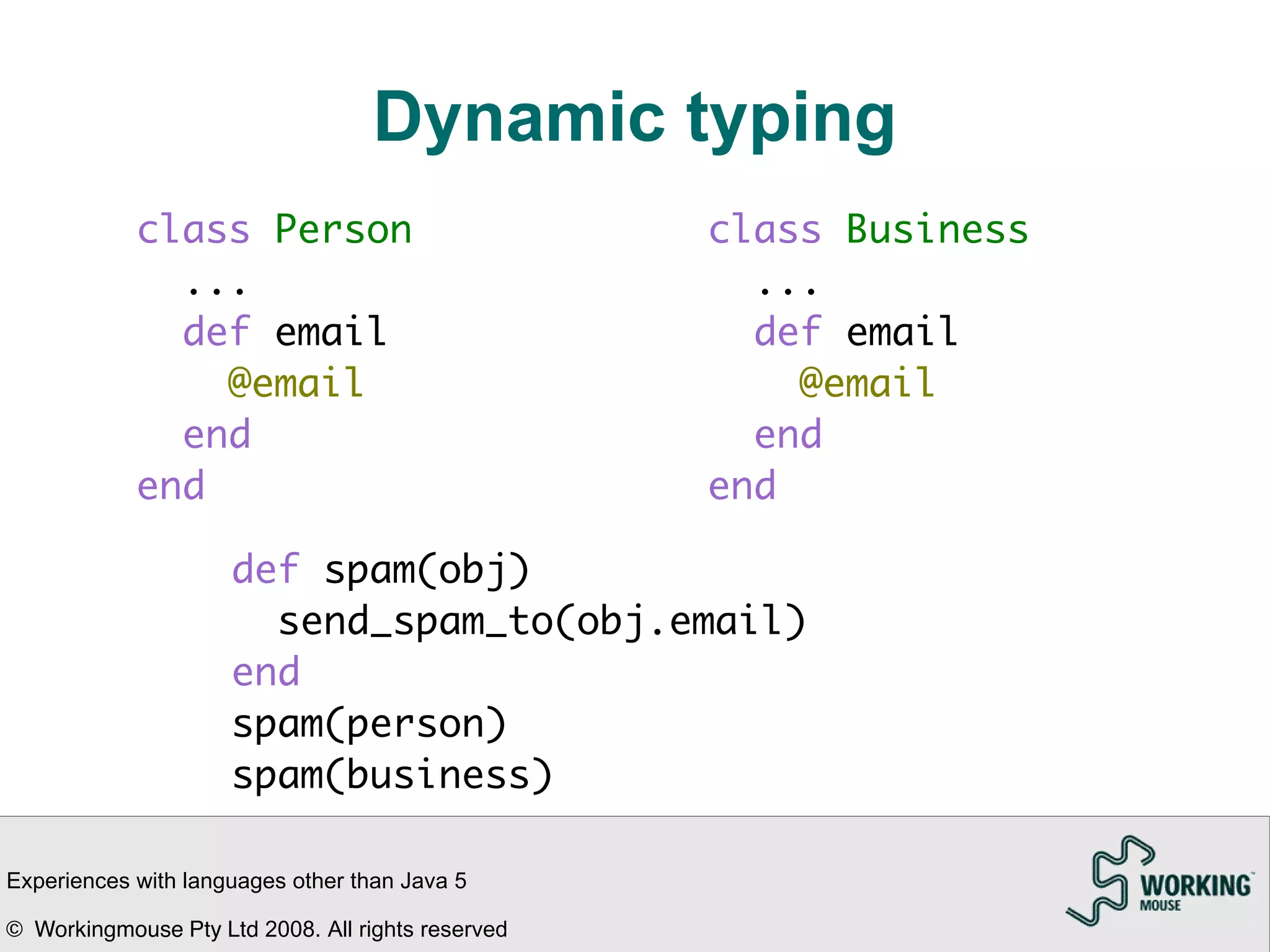 Dynamic typing

class Person
  ...
  def email
    @email
  end
end

class Business
  ...
  def email
    @email
  end
end

def spam(obj)
  send_spam_to(obj.email)
end
spam(person)
spam(business)

Experiences with languages other than Java 5

© Workingmouse Pty Ltd 2008. All rights reserved

WORKING MOUSE